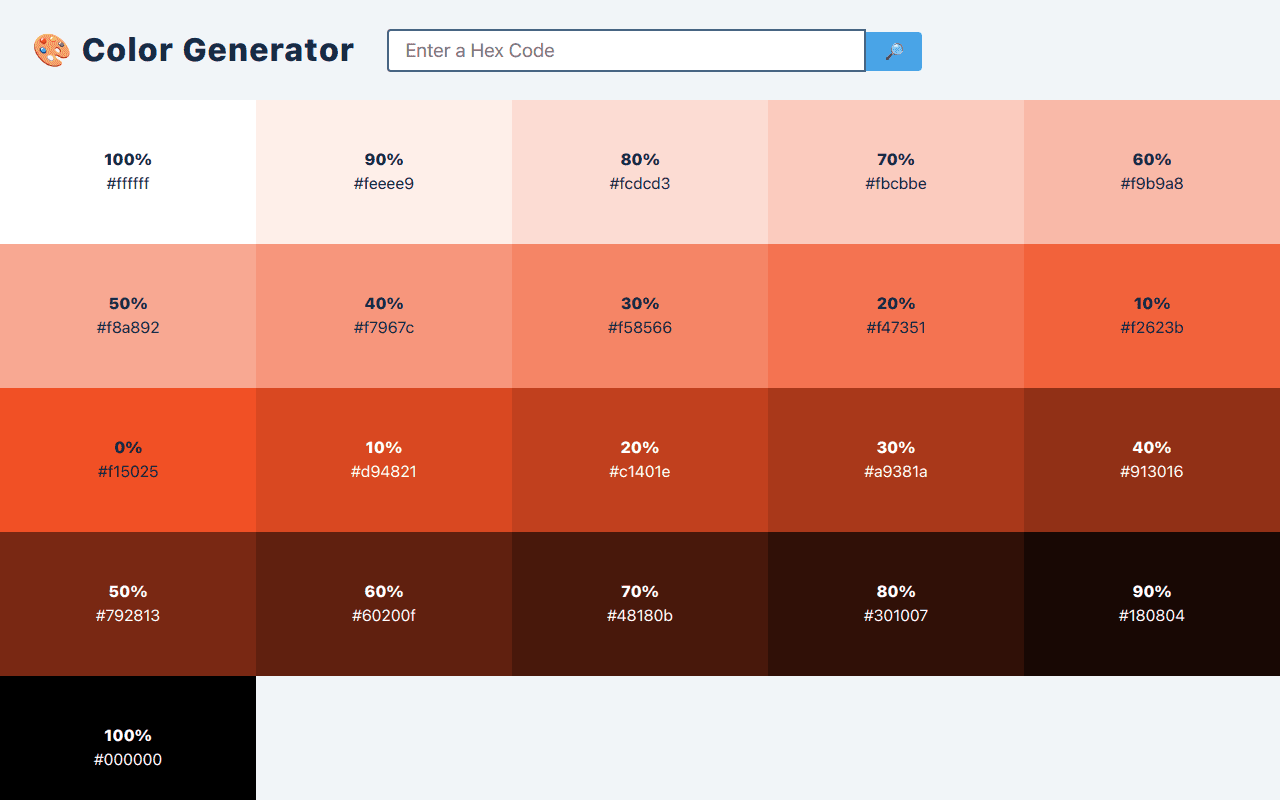 Color Generator

Enter a Hex Code

100%
#ffffff

90%
#feeee9

80%
#fcdcd3

70%
#fbcbbe

60%
#f9b9a8

50%
#f8a892

40%
#f7967c

30%
#f58566

20%
#f47351

10%
#f2623b

0%
#f15025

10%
#d94821

20%
#c1401e

30%
#a9381a

40%
#913016

50%
#792813

60%
#60200f

70%
#48180b

80%
#301007

90%
#180804

100%
#000000